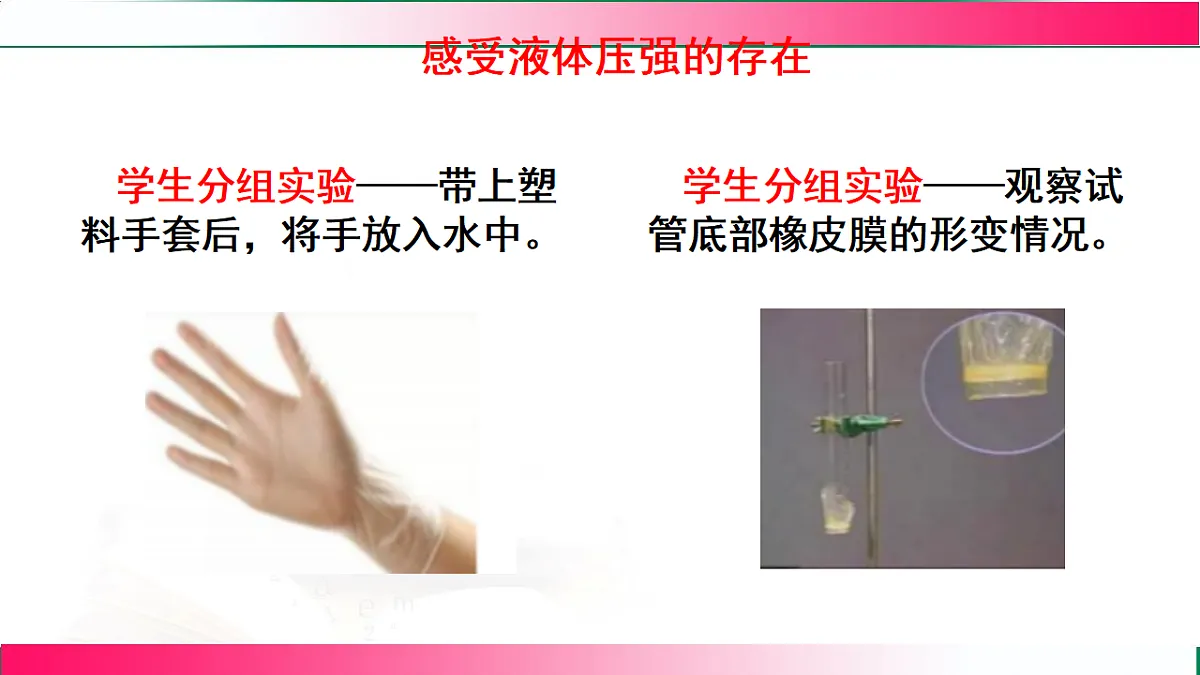 感受液体压强的存在

学生分组实验——带上塑料手套后，将手放入水中。

学生分组实验——观察试管底部橡皮膜的形变情况。